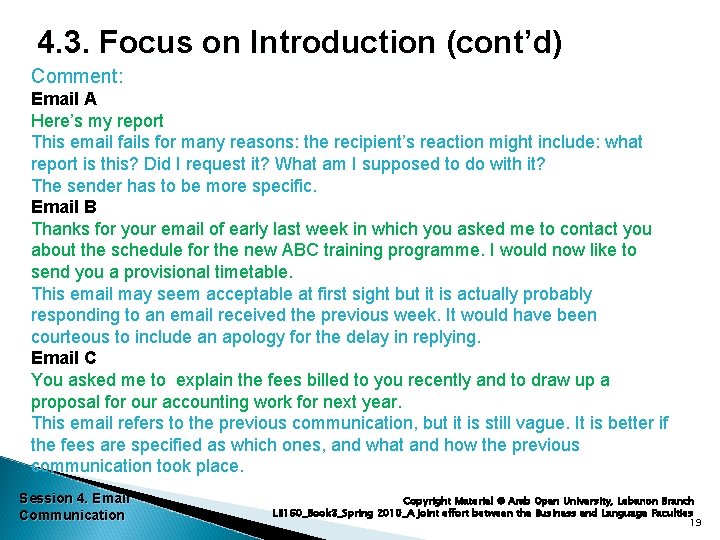 4.3. Focus on Introduction (cont'd)

Comment:

Email A

Here's my report

This email fails for many reasons: the recipient's reaction might include: what report is this? Did I request it? What am I supposed to do with it?

The sender has to be more specific.

Email B

Thanks for your email of early last week in which you asked me to contact you about the schedule for the new ABC training programme. I would now like to send you a provisional timetable.

This email may seem acceptable at first sight but it is actually probably responding to an email received the previous week. It would have been courteous to include an apology for the delay in replying.

Email C

You asked me to explain the fees billed to you recently and to draw up a proposal for our accounting work for next year.

This email refers to the previous communication, but it is still vague. It is better if the fees are specified as which ones, and what and how the previous communication took place.

Session 4. Email Communication

Copyright Material © Arab Open University, Lebanon Branch

LB160_Book3_Spring 2010_A joint effort between the Business and Language Faculties

19